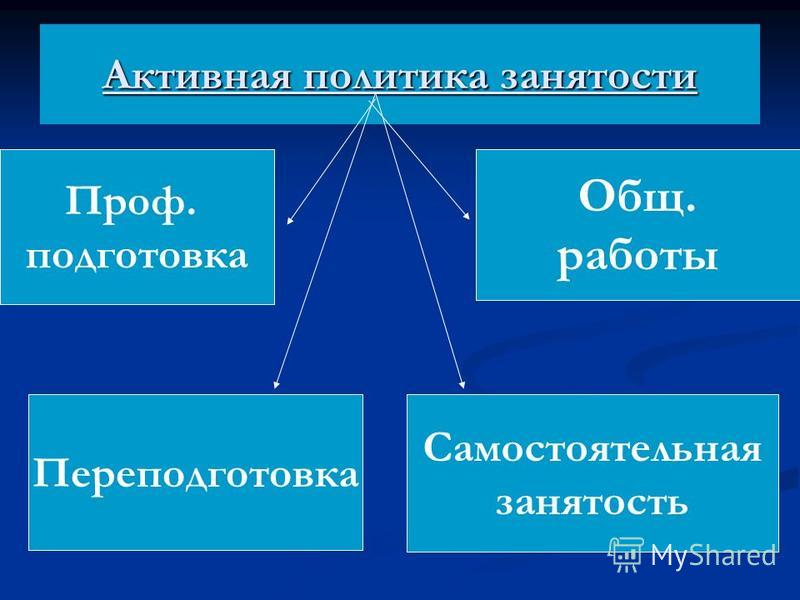 Активная политика занятости

Проф. подготовка

Общ. работы

Переподготовка

Самостоятельная занятость

MyShared